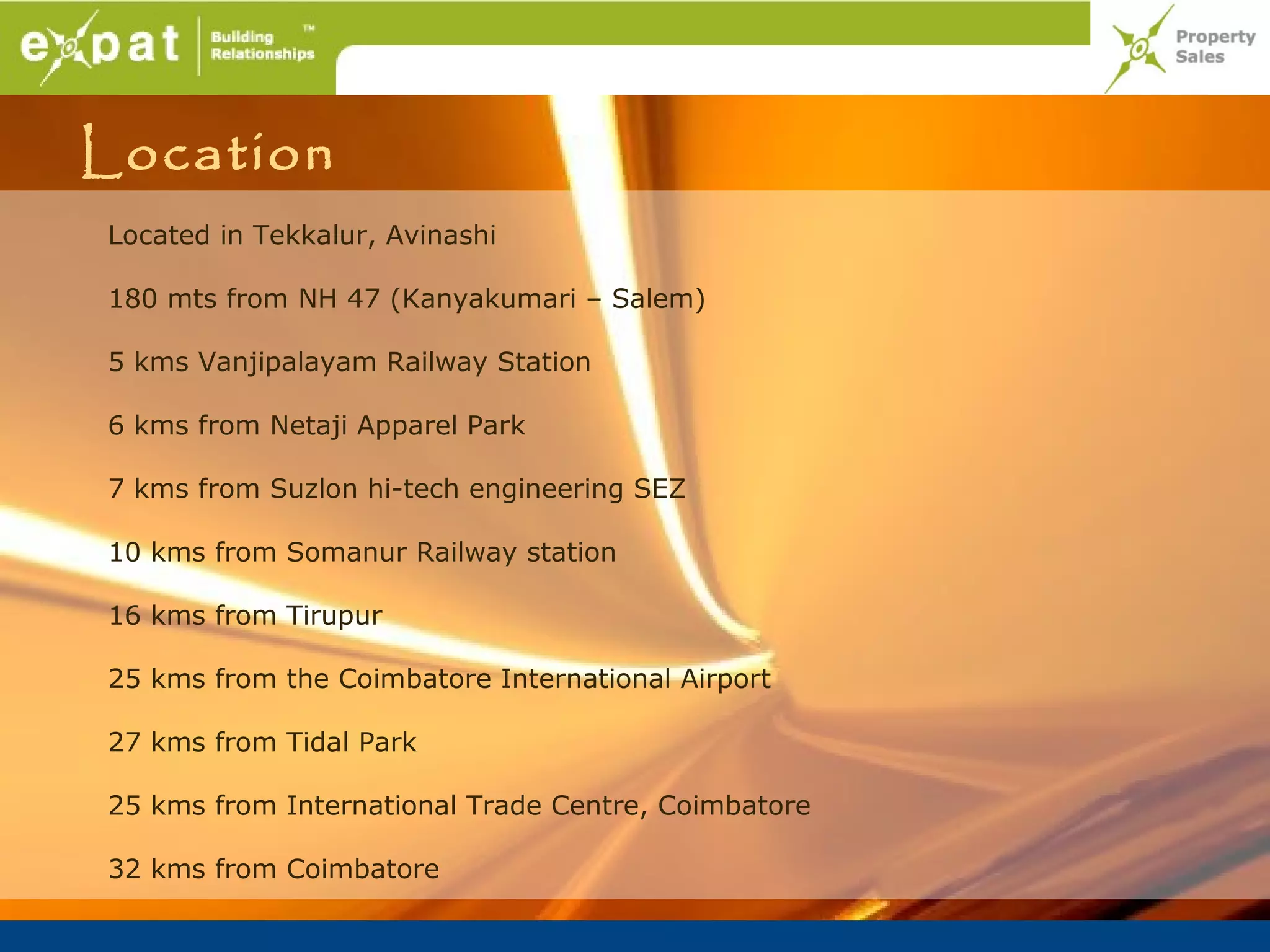 expat Building Relationships ™

Property Sales

Location

Located in Tekkalur, Avinashi

180 mts from NH 47 (Kanyakumari – Salem)

5 kms Vanjipalayam Railway Station

6 kms from Netaji Apparel Park

7 kms from Suzlon hi-tech engineering SEZ

10 kms from Somanur Railway station

16 kms from Tirupur

25 kms from the Coimbatore International Airport

27 kms from Tidal Park

25 kms from International Trade Centre, Coimbatore

32 kms from Coimbatore